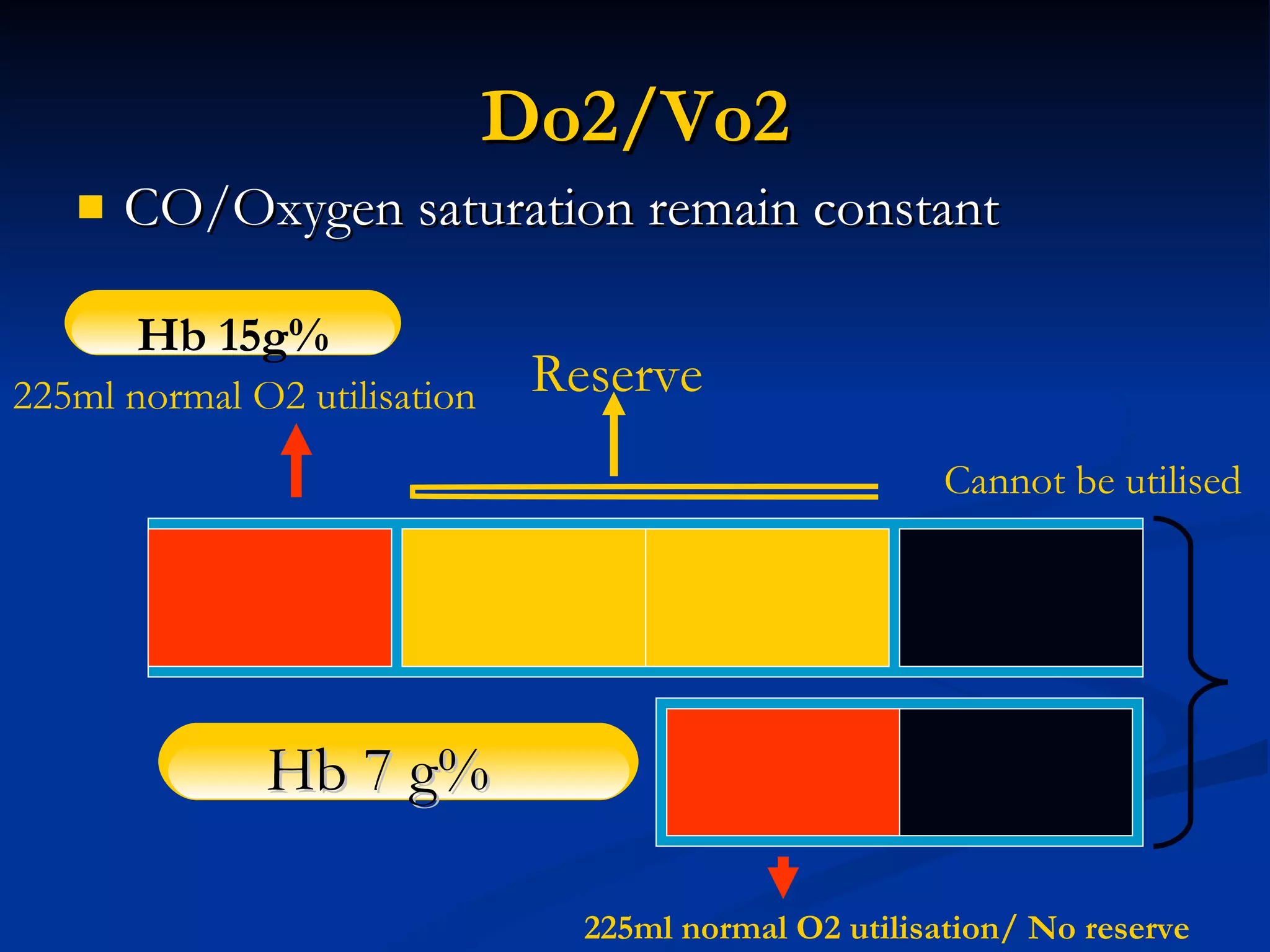 Do2/Vo2

CO/Oxygen saturation remain constant

Hb 15g%

225ml normal O2 utilisation

Reserve

Cannot be utilised

Hb 7 g%

225ml normal O2 utilisation/ No reserve